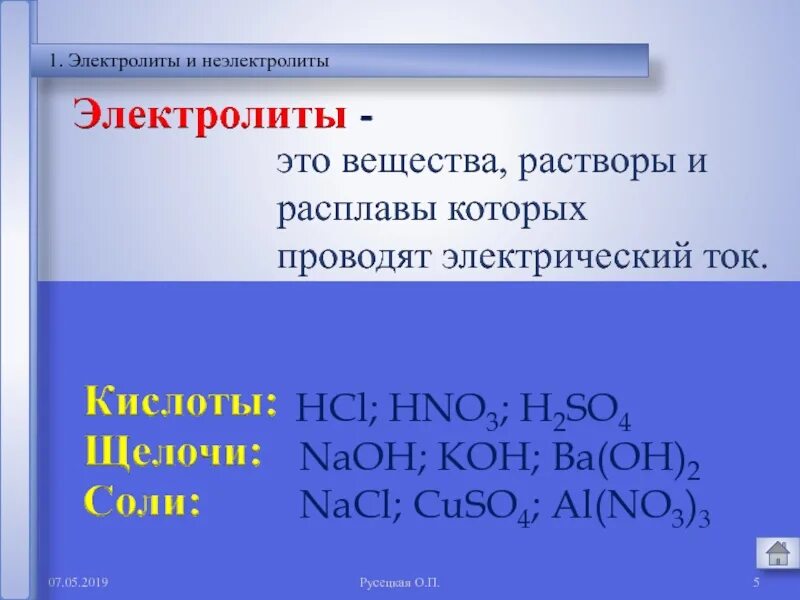 1. Электролиты и неэлектролиты

Электролиты - это вещества, растворы и расплавы которых проводят электрический ток.

Кислоты: $HCl$; $HNO_3$; $H_2SO_4$
Щелочи: $NaOH$; $KOH$; $Ba(OH)_2$
Соли: $NaCl$; $CuSO_4$; $Al(NO_3)_3$

07.05.2019 Русецкая О.П. 5